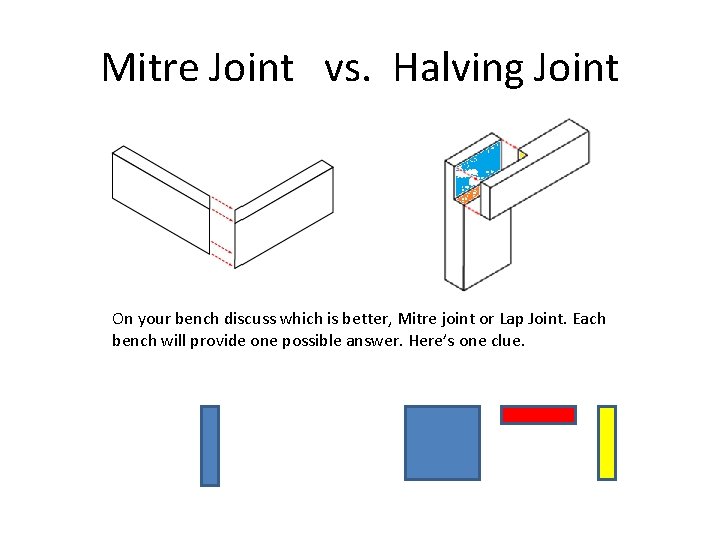 Mitre Joint vs. Halving Joint

On your bench discuss which is better, Mitre joint or Lap Joint. Each bench will provide one possible answer. Here's one clue.